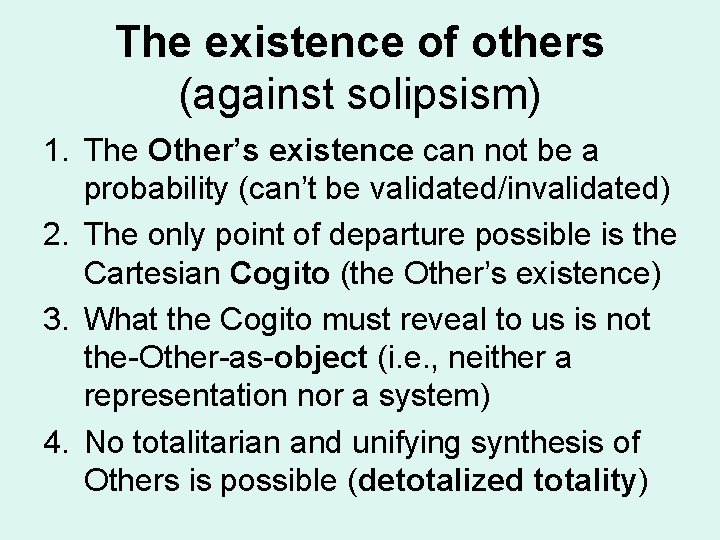 The existence of others
(against solipsism)

1. The Other's existence can not be a probability (can't be validated/invalidated)
2. The only point of departure possible is the Cartesian Cogito (the Other's existence)
3. What the Cogito must reveal to us is not the-Other-as-object (i.e., neither a representation nor a system)
4. No totalitarian and unifying synthesis of Others is possible (detotalized totality)